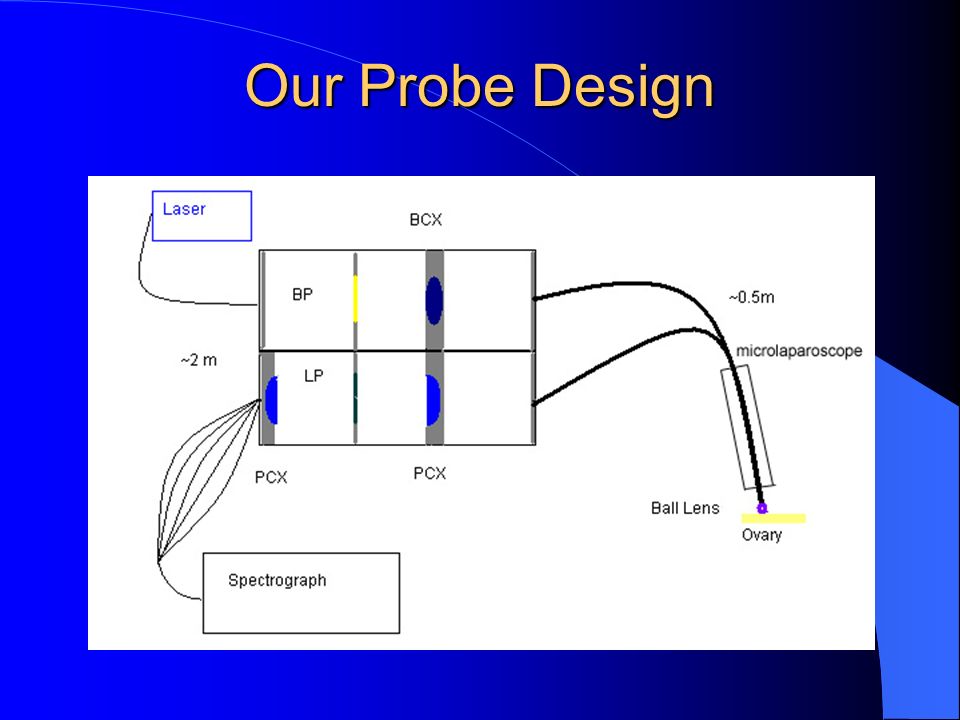 Our Probe Design

Laser

BCX

BP

~0.5m

~2 m

LP

microlaparoscope

PCX

PCX

Ball Lens

Ovary

Spectrograph